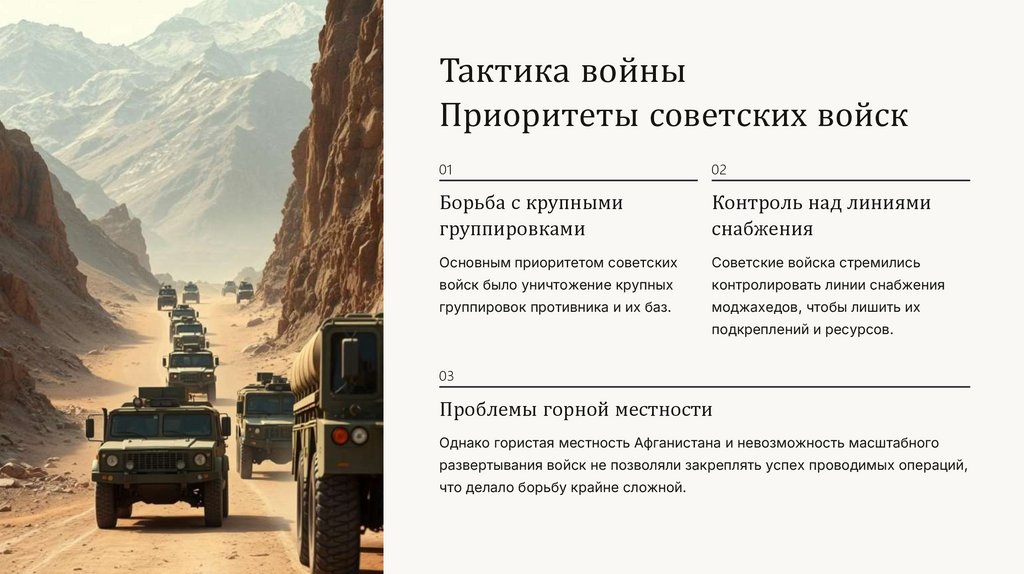 Тактика войны
Приоритеты советских войск

01

Борьба с крупными группировками

Основным приоритетом советских войск было уничтожение крупных группировок противника и их баз.

02

Контроль над линиями снабжения

Советские войска стремились контролировать линии снабжения моджахедов, чтобы лишить их подкреплений и ресурсов.

03

Проблемы горной местности

Однако гористая местность Афганистана и невозможность масштабного развертывания войск не позволяли закреплять успех проводимых операций, что делало борьбу крайне сложной.